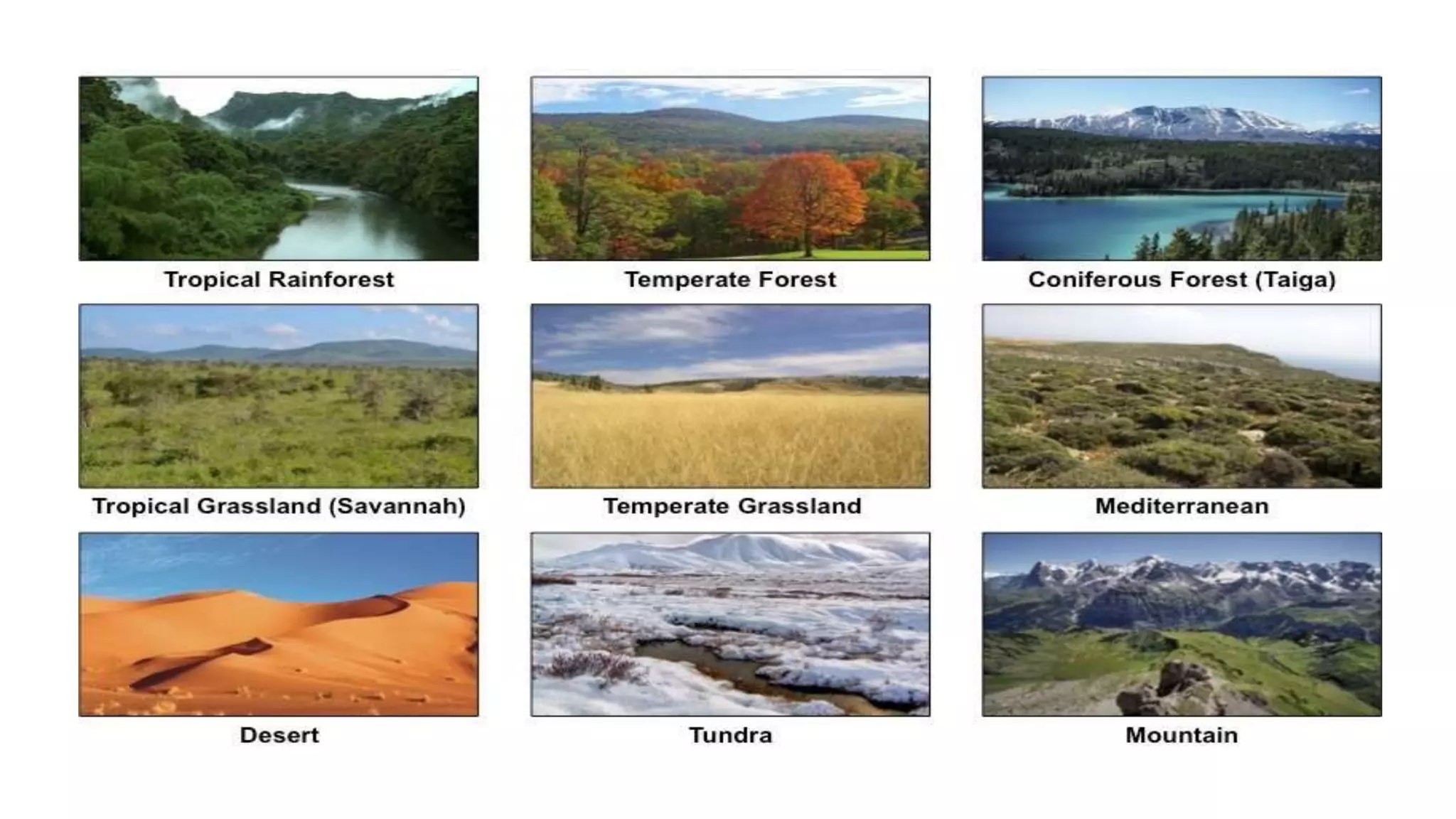 Tropical Rainforest

Temperate Forest

Coniferous Forest (Taiga)

Tropical Grassland (Savannah)

Temperate Grassland

Mediterranean

Desert

Tundra

Mountain